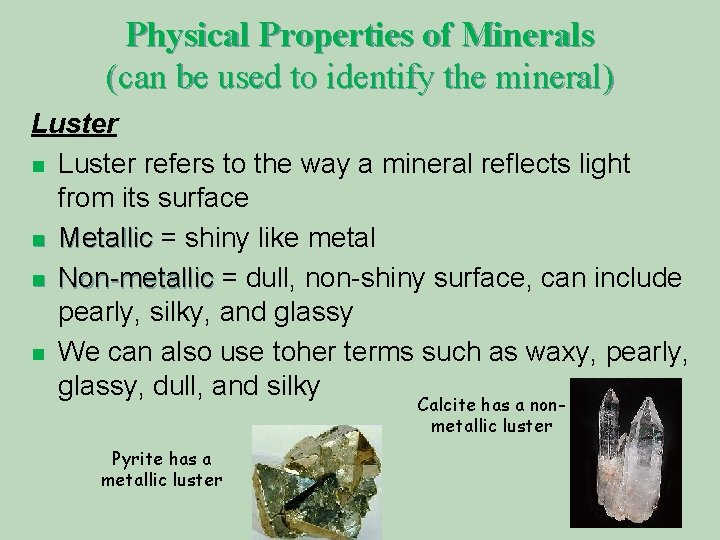 Physical Properties of Minerals
(can be used to identify the mineral)

Luster

■ Luster refers to the way a mineral reflects light from its surface

■ Metallic = shiny like metal

■ Non-metallic = dull, non-shiny surface, can include pearly, silky, and glassy

■ We can also use toher terms such as waxy, pearly, glassy, dull, and silky

Calcite has a non-metallic luster

Pyrite has a metallic luster